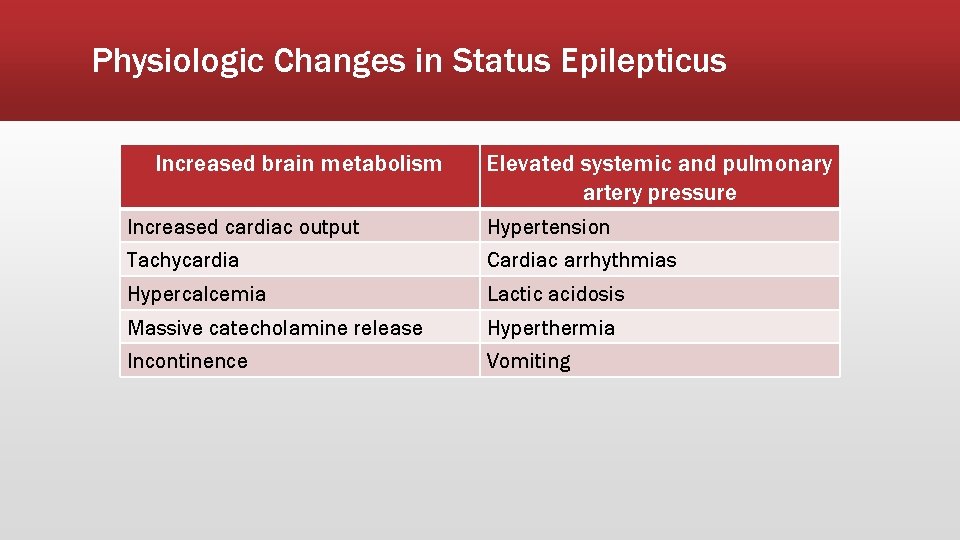 Physiologic Changes in Status Epilepticus

| Increased brain metabolism | Elevated systemic and pulmonary artery pressure |
|---|---|
| Increased cardiac output | Hypertension |
| Tachycardia | Cardiac arrhythmias |
| Hypercalcemia | Lactic acidosis |
| Massive catecholamine release | Hyperthermia |
| Incontinence | Vomiting |